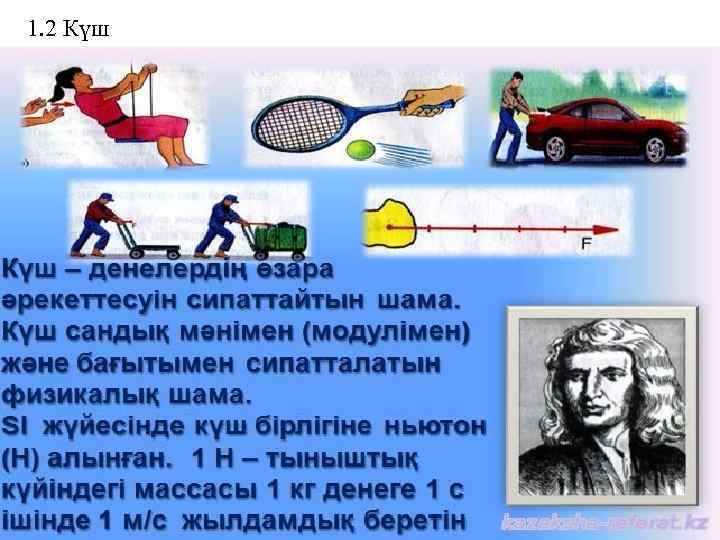 1.2 Күш

F

Күш – денелердің өзара әрекеттесуін сипаттайтын шама. Күш сандық мәнімен (модулімен) және бағытымен сипатталатын физикалық шама.
SI жүйесінде күш бірлігіне ньютон (Н) алынған. 1 Н – тыныштық күйіндегі массасы 1 кг денеге 1 с ішінде 1 м/с жылдамдық беретін

kazaksha-referat.kz